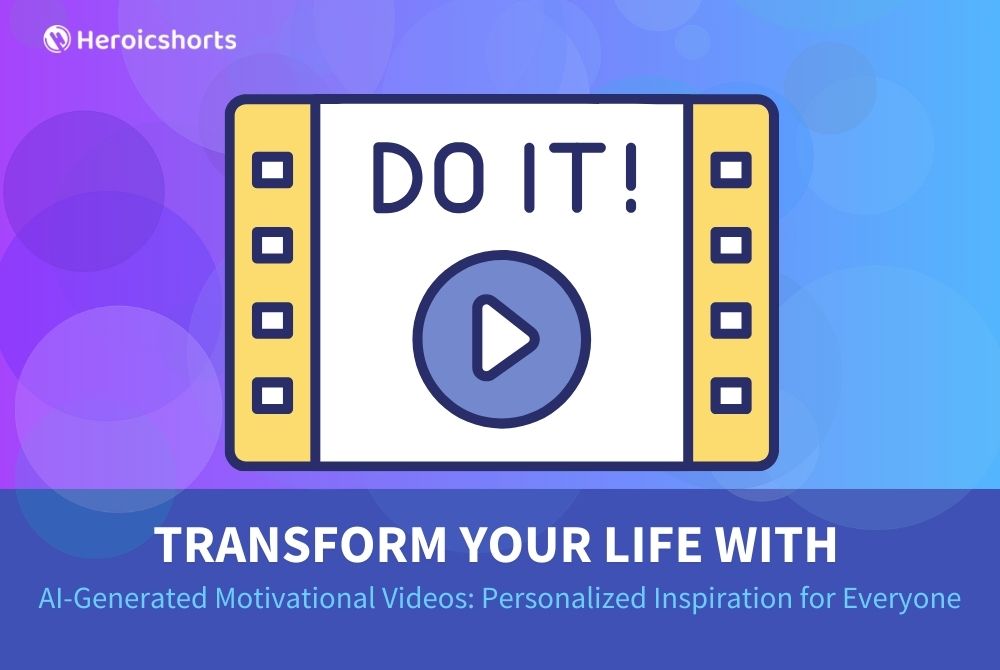 Heroicshorts

DO IT!

TRANSFORM YOUR LIFE WITH

AI-Generated Motivational Videos: Personalized Inspiration for Everyone